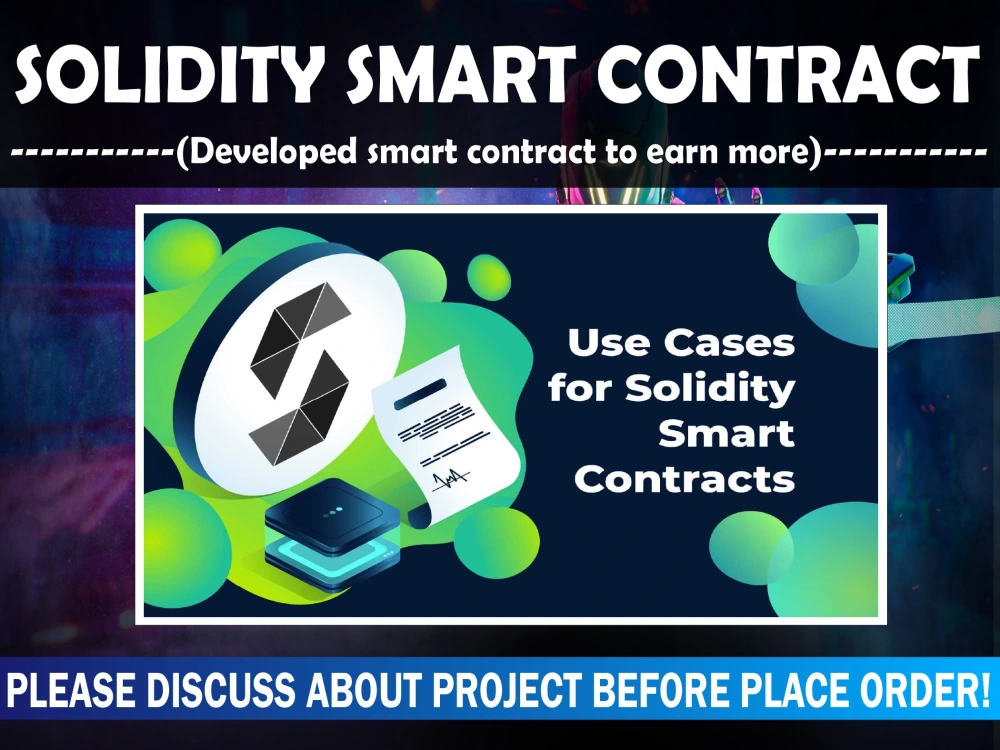 SOLIDITY SMART CONTRACT

-----------(Developed smart contract to earn more)-----------

Use Cases for Solidity Smart Contracts

PLEASE DISCUSS ABOUT PROJECT BEFORE PLACE ORDER!